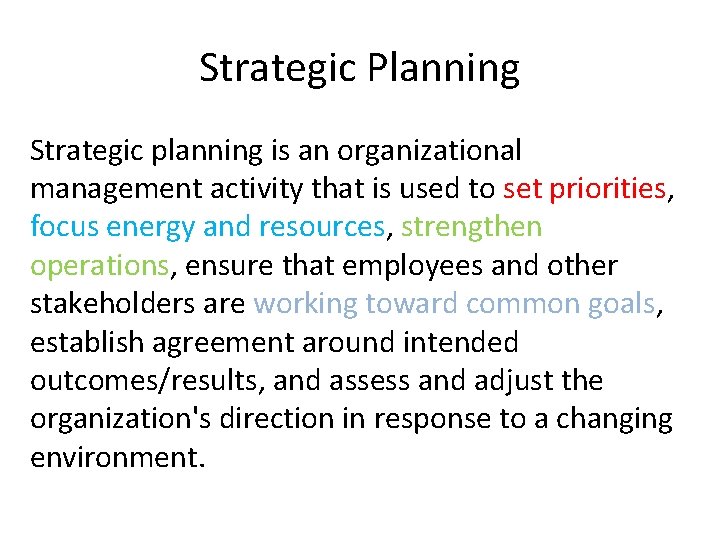 Strategic Planning

Strategic planning is an organizational management activity that is used to set priorities, focus energy and resources, strengthen operations, ensure that employees and other stakeholders are working toward common goals, establish agreement around intended outcomes/results, and assess and adjust the organization's direction in response to a changing environment.